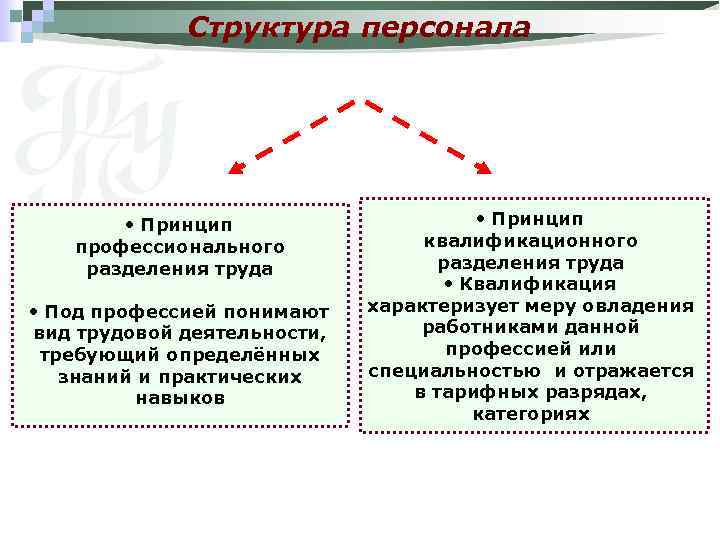 Структура персонала

• Принцип профессионального разделения труда

• Под профессией понимают вид трудовой деятельности, требующий определённых знаний и практических навыков

• Принцип квалификационного разделения труда

• Квалификация характеризует меру овладения работниками данной профессией или специальностью и отражается в тарифных разрядах, категориях